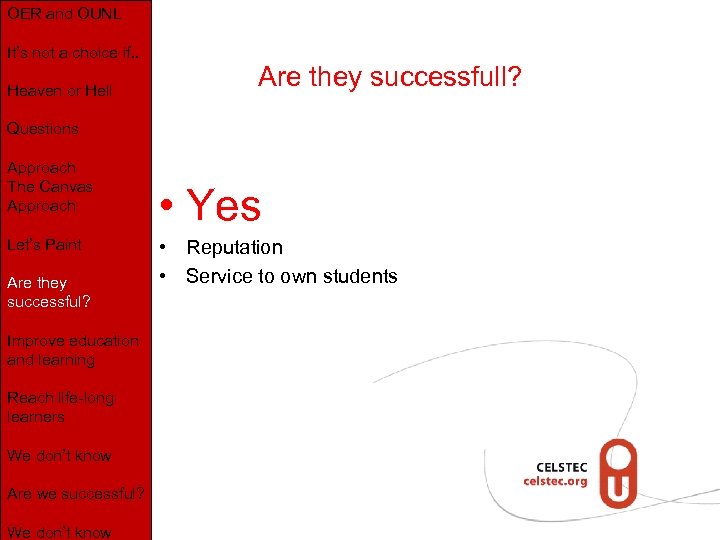 OER and OUNL

It's not a choice if..

Heaven or Hell

Questions

Approach
The Canvas
Approach

Let's Paint

Are they successful?

Improve education and learning

Reach life-long learners

We don't know

Are we successful?

We don't know

Are they successfull?

• Yes

• Reputation
• Service to own students

CELSTEC
celstec.org